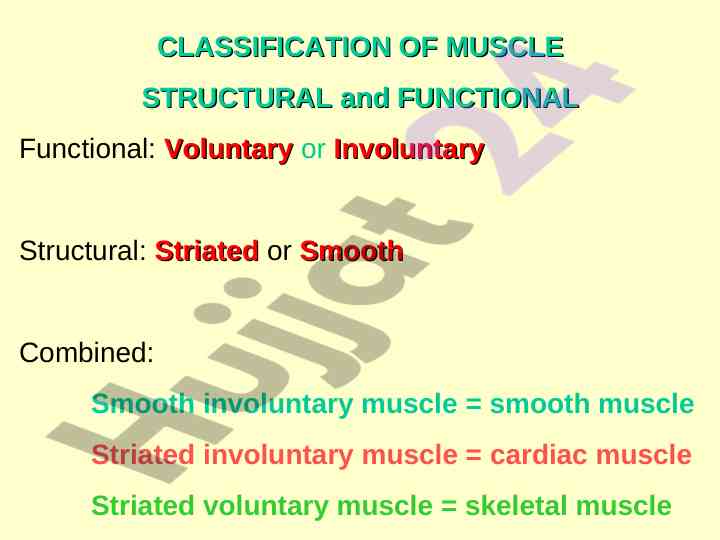 CLASSIFICATION OF MUSCLE

STRUCTURAL and FUNCTIONAL

Functional: Voluntary or Involuntary

Structural: Striated or Smooth

Combined:

Smooth involuntary muscle = smooth muscle

Striated involuntary muscle = cardiac muscle

Striated voluntary muscle = skeletal muscle

Hujjat 24